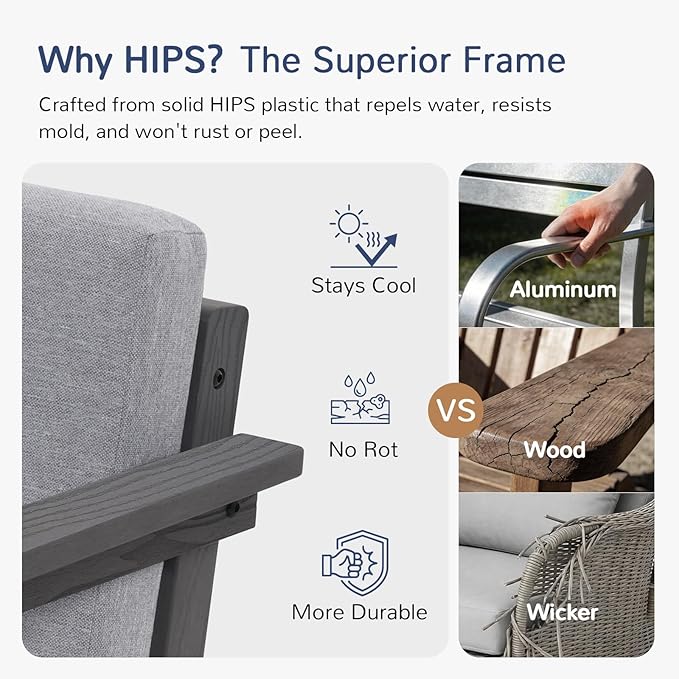 Why HIPS? The Superior Frame

Crafted from solid HIPS plastic that repels water, resists mold, and won't rust or peel.

Stays Cool

No Rot

More Durable

VS

Aluminum

Wood

Wicker